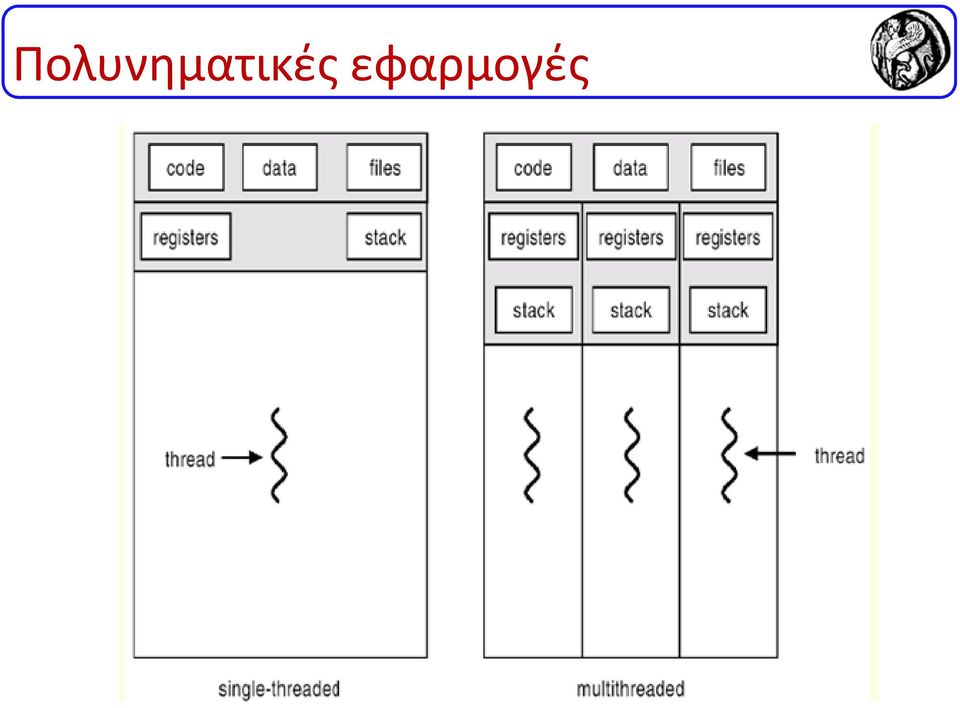 Πολυνηματικές εφαρμογές

code
data
files
registers
stack
thread
single-threaded

code
data
files
registers
registers
registers
stack
stack
stack
thread
multithreaded